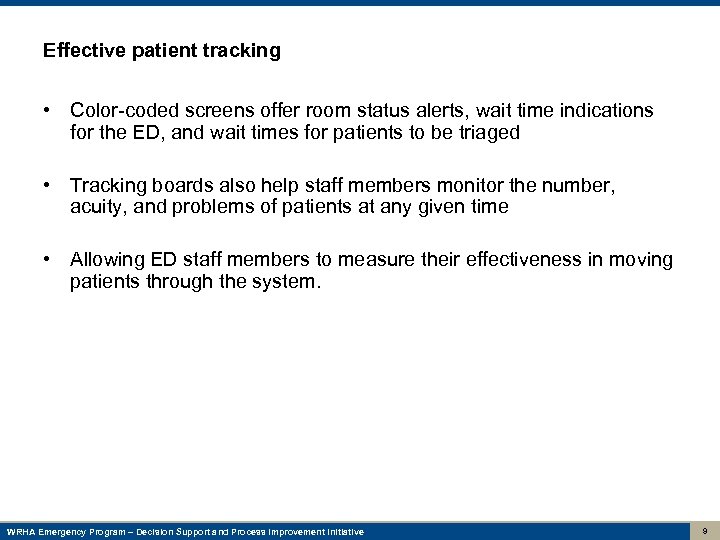 Effective patient tracking

• Color-coded screens offer room status alerts, wait time indications for the ED, and wait times for patients to be triaged

• Tracking boards also help staff members monitor the number, acuity, and problems of patients at any given time

• Allowing ED staff members to measure their effectiveness in moving patients through the system.

WRHA Emergency Program – Decision Support and Process Improvement Initiative

9